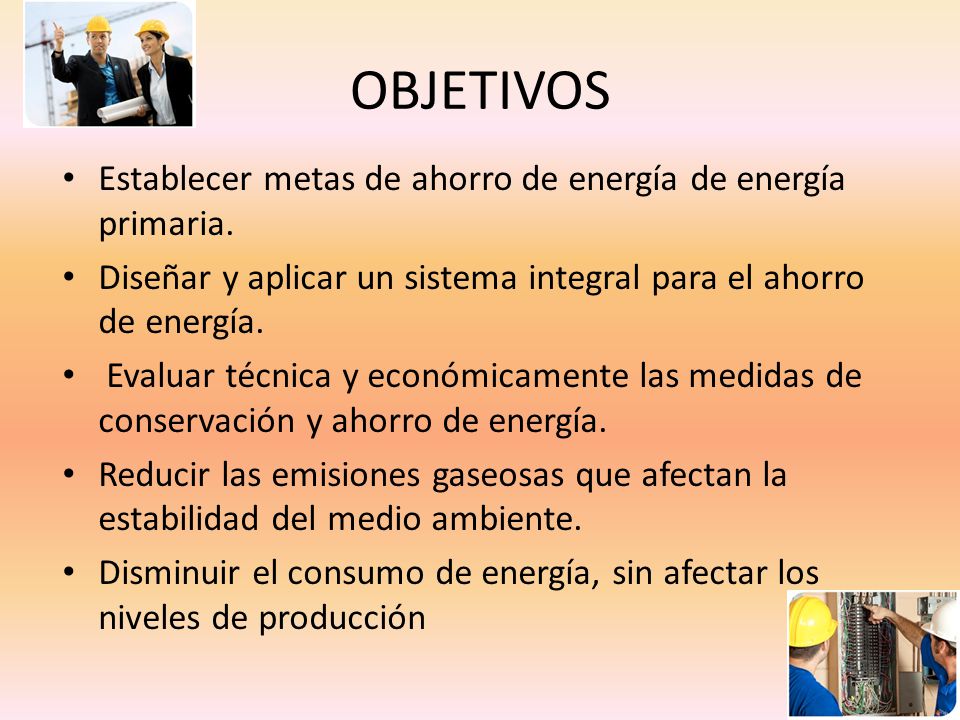 OBJETIVOS

• Establecer metas de ahorro de energía de energía primaria.

• Diseñar y aplicar un sistema integral para el ahorro de energía.

• Evaluar técnica y económicamente las medidas de conservación y ahorro de energía.

• Reducir las emisiones gaseosas que afectan la estabilidad del medio ambiente.

• Disminuir el consumo de energía, sin afectar los niveles de producción